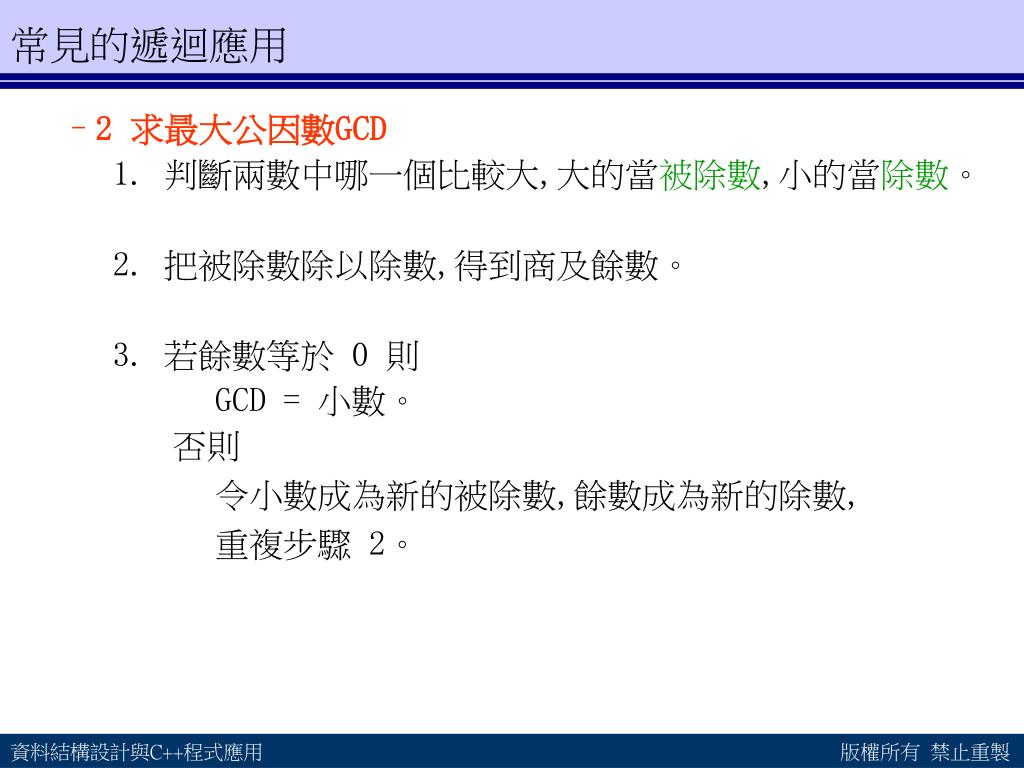 常見的遞迴應用

– 2 求最大公因數GCD

1. 判斷兩數中哪一個比較大,大的當被除數,小的當除數。

2. 把被除數除以除數,得到商及餘數。

3. 若餘數等於 0 則
GCD = 小數。
否則
令小數成為新的被除數,餘數成為新的除數,
重複步驟 2。

資料結構設計與C++程式應用

版權所有 禁止重製